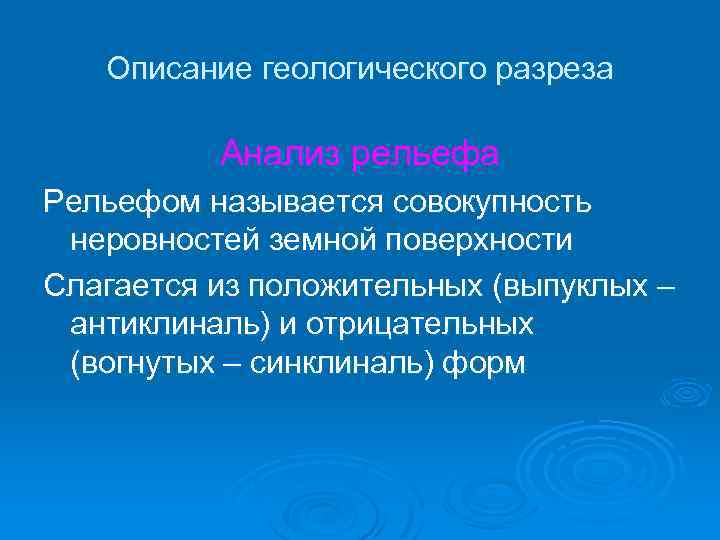 Описание геологического разреза

Анализ рельефа

Рельефом называется совокупность неровностей земной поверхности

Слагается из положительных (выпуклых – антиклиналь) и отрицательных (вогнутых – синклиналь) форм